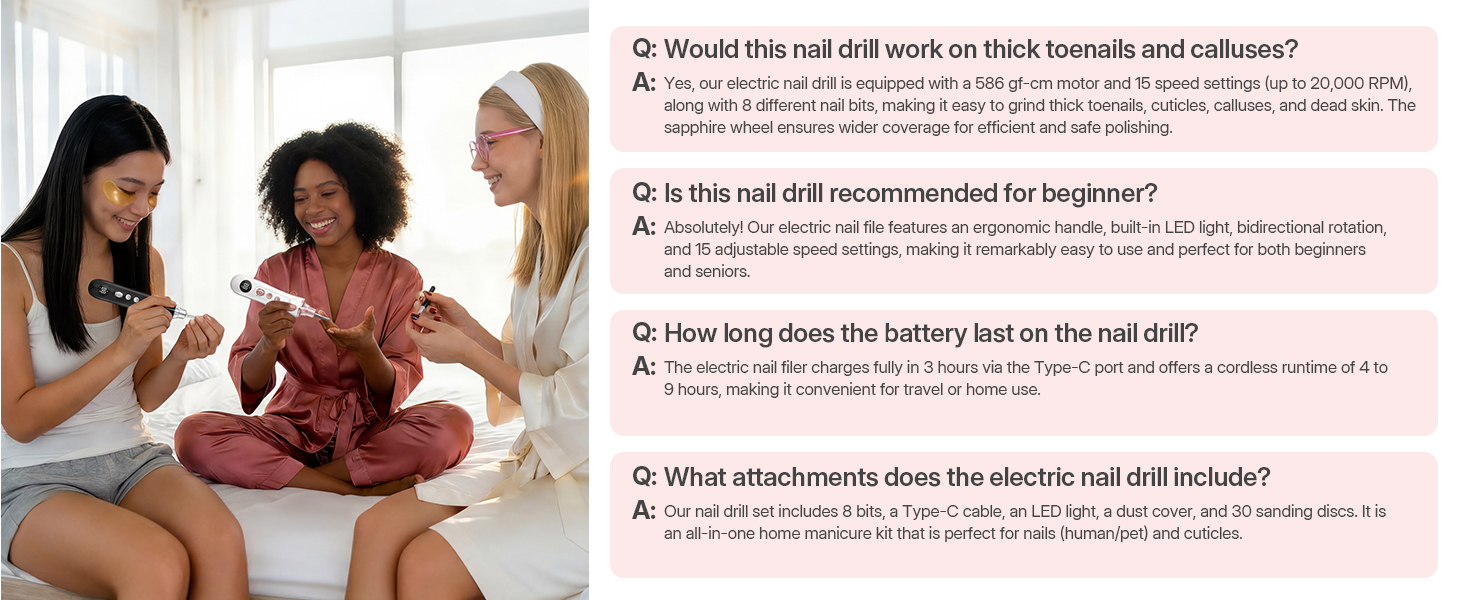 Q: Would this nail drill work on thick toenails and calluses?

A: Yes, our electric nail drill is equipped with a 586 gf-cm motor and 15 speed settings (up to 20,000 RPM), along with 8 different nail bits, making it easy to grind thick toenails, cuticles, calluses, and dead skin. The sapphire wheel ensures wider coverage for efficient and safe polishing.

Q: Is this nail drill recommended for beginner?

A: Absolutely! Our electric nail file features an ergonomic handle, built-in LED light, bidirectional rotation, and 15 adjustable speed settings, making it remarkably easy to use and perfect for both beginners and seniors.

Q: How long does the battery last on the nail drill?

A: The electric nail filer charges fully in 3 hours via the Type-C port and offers a cordless runtime of 4 to 9 hours, making it convenient for travel or home use.

Q: What attachments does the electric nail drill include?

A: Our nail drill set includes 8 bits, a Type-C cable, an LED light, a dust cover, and 30 sanding discs. It is an all-in-one home manicure kit that is perfect for nails (human/pet) and cuticles.